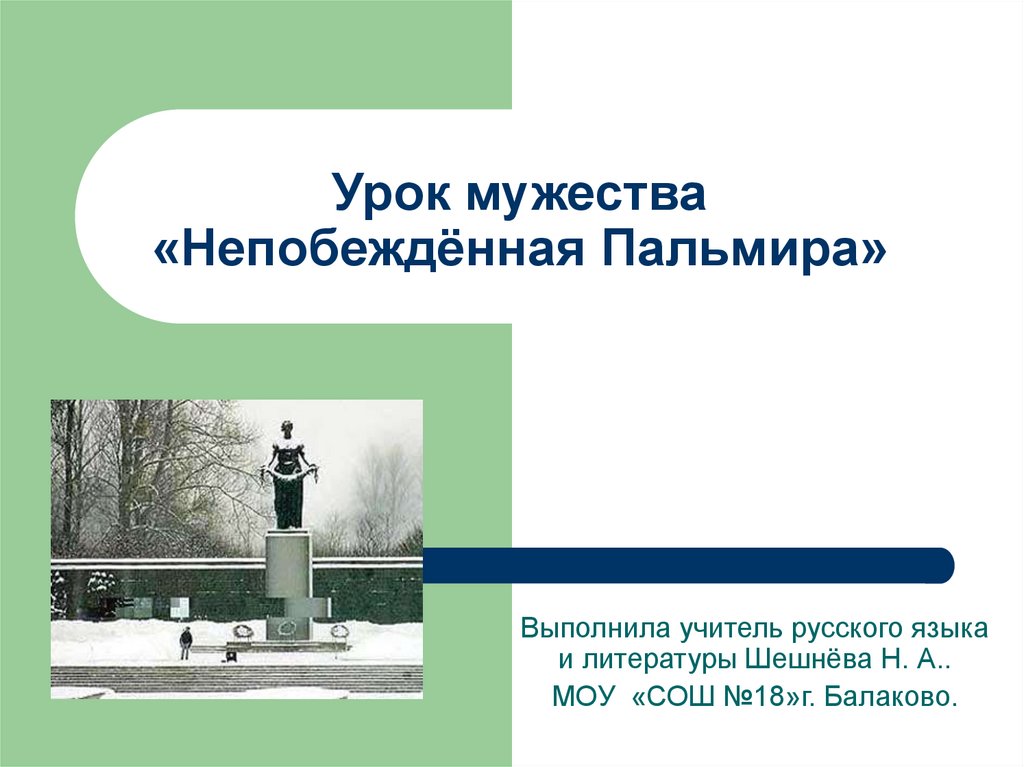 Урок мужества «Непобеждённая Пальмира»

Выполнила учитель русского языка и литературы Шешнёва Н. А..
МОУ «СОШ №18»г. Балаково.